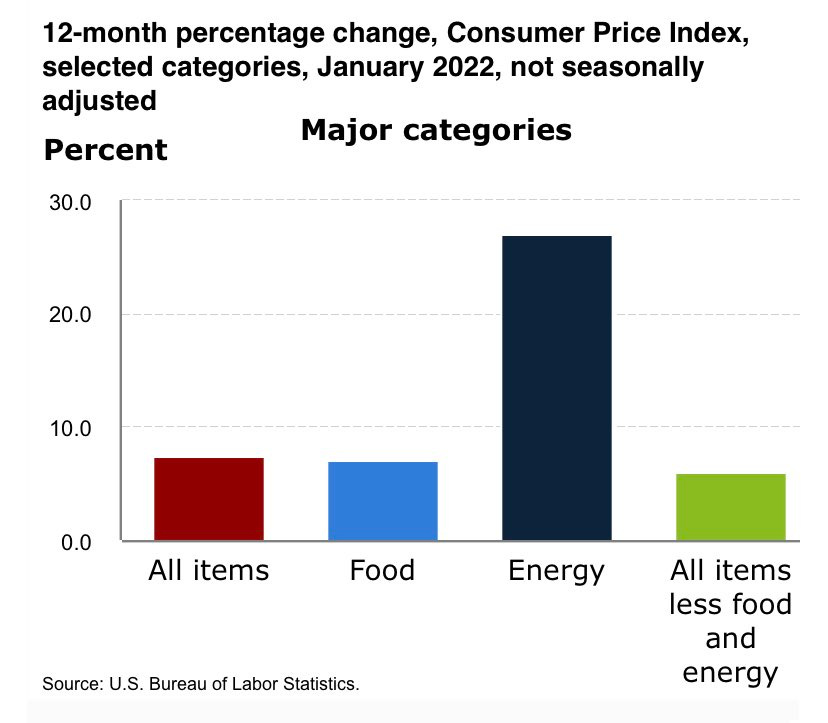 12-month percentage change, Consumer Price Index, selected categories, January 2022, not seasonally adjusted

Major categories

Percent

30.0
20.0
10.0
0.0

All items
Food
Energy
All items less food and energy

Source: U.S. Bureau of Labor Statistics.